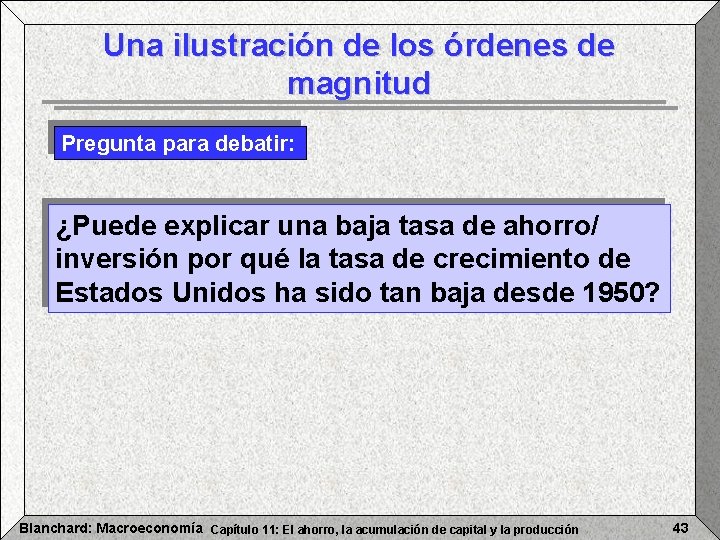 Una ilustración de los órdenes de magnitud

Pregunta para debatir:

¿Puede explicar una baja tasa de ahorro/ inversión por qué la tasa de crecimiento de Estados Unidos ha sido tan baja desde 1950?

Blanchard: Macroeconomía Capítulo 11: El ahorro, la acumulación de capital y la producción 43